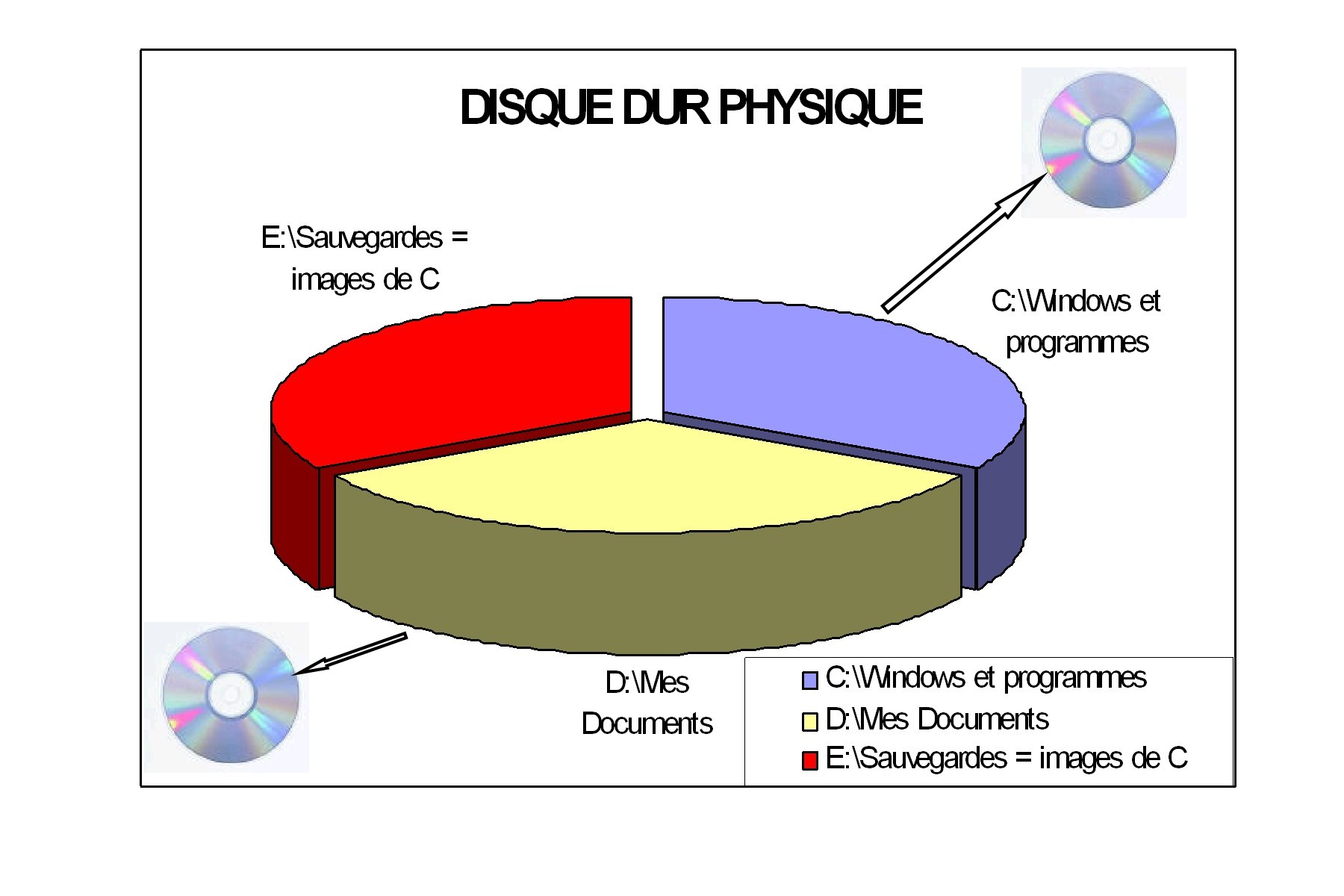 DISQUE DUR PHYSIQUE

E:\Sauvegardes = images de C

C:\Windows et programmes

D:\Mes Documents

C:\Windows et programmes
D:\Mes Documents
E:\Sauvegardes = images de C